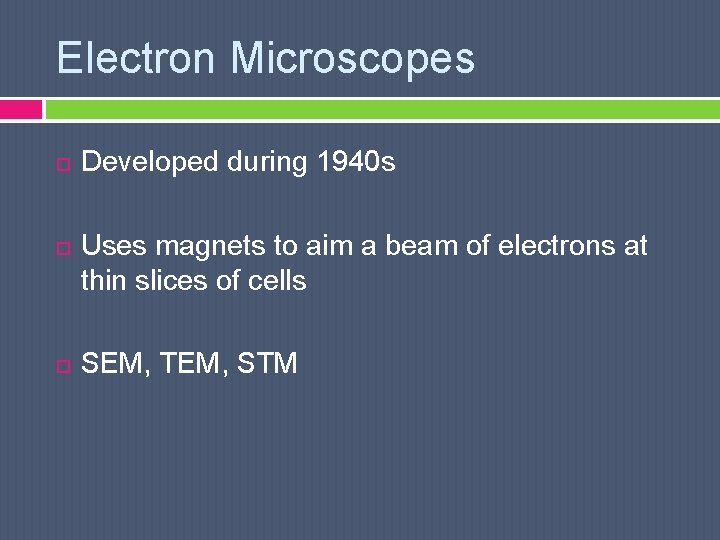 Electron Microscopes

Developed during 1940s

Uses magnets to aim a beam of electrons at thin slices of cells

SEM, TEM, STM